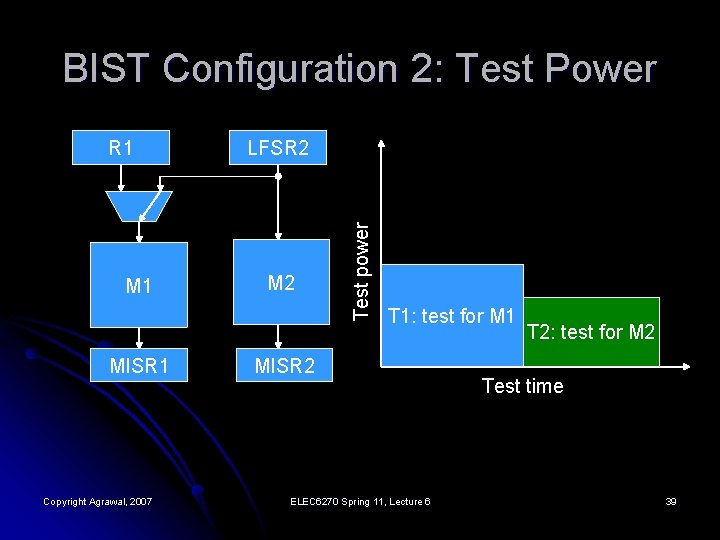 BIST Configuration 2: Test Power

R1

LFSR2

M1

M2

MISR1

MISR2

Test power

T1: test for M1

T2: test for M2

Test time

Copyright Agrawal, 2007

ELEC6270 Spring 11, Lecture 6

39